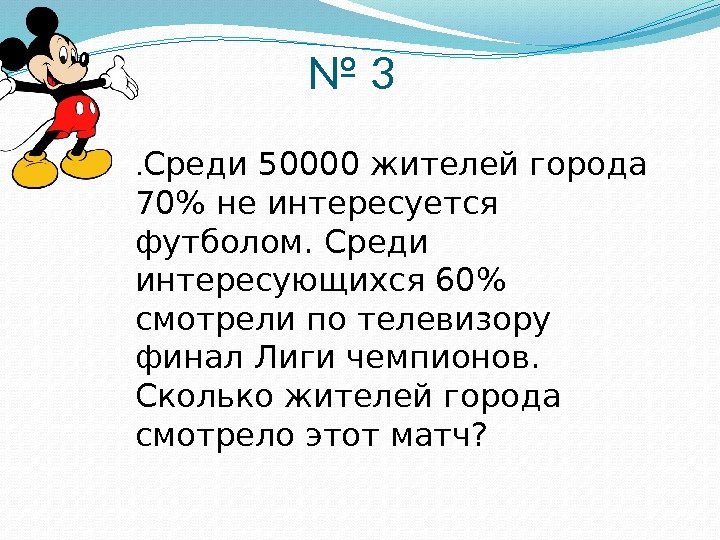 № 3

.Среди 50000 жителей города 70% не интересуется футболом. Среди интересующихся 60% смотрели по телевизору финал Лиги чемпионов. Сколько жителей города смотрело этот матч?